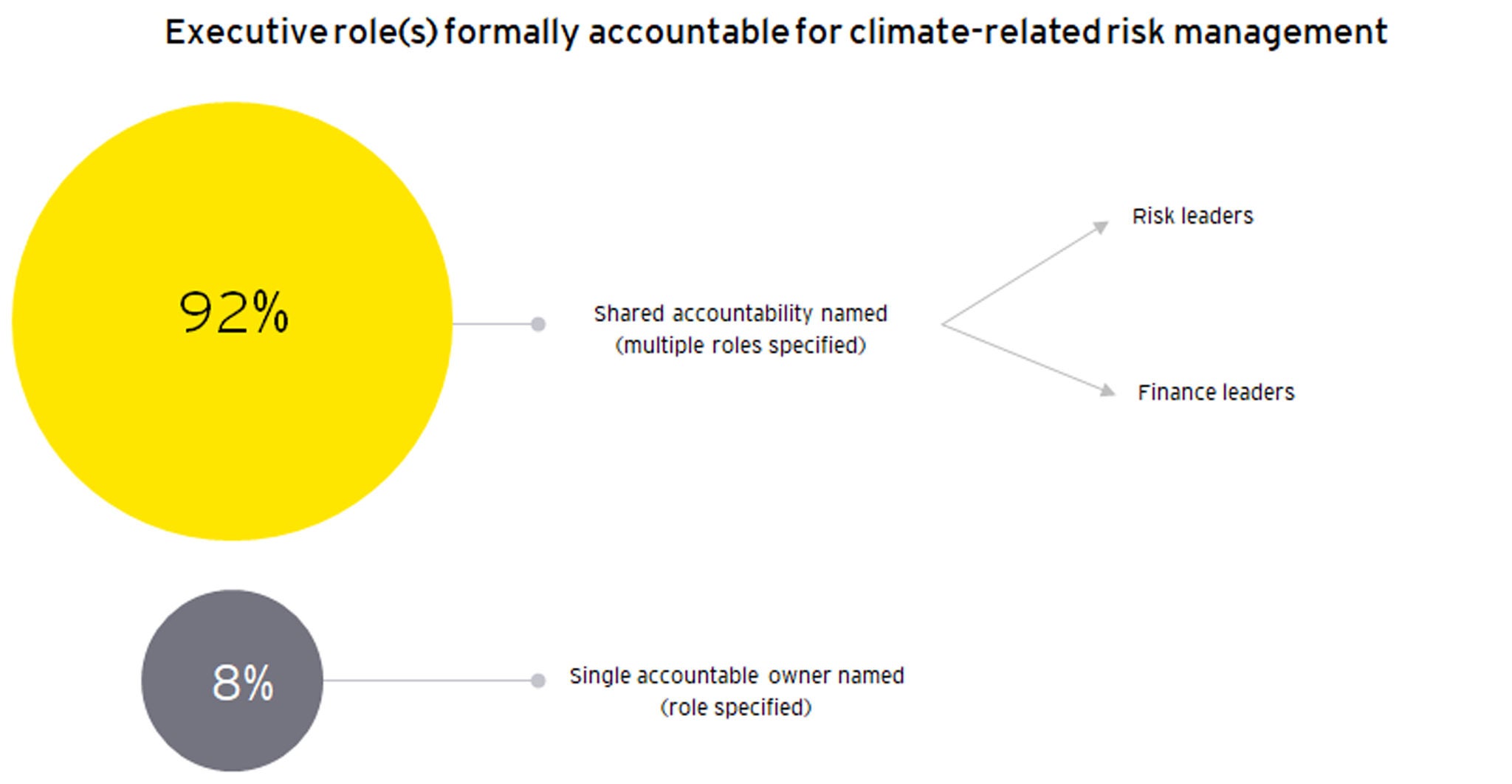 Executive role(s) formally accountable for climate-related risk management

92%

Shared accountability named (multiple roles specified)

Risk leaders

Finance leaders

8%

Single accountable owner named (role specified)